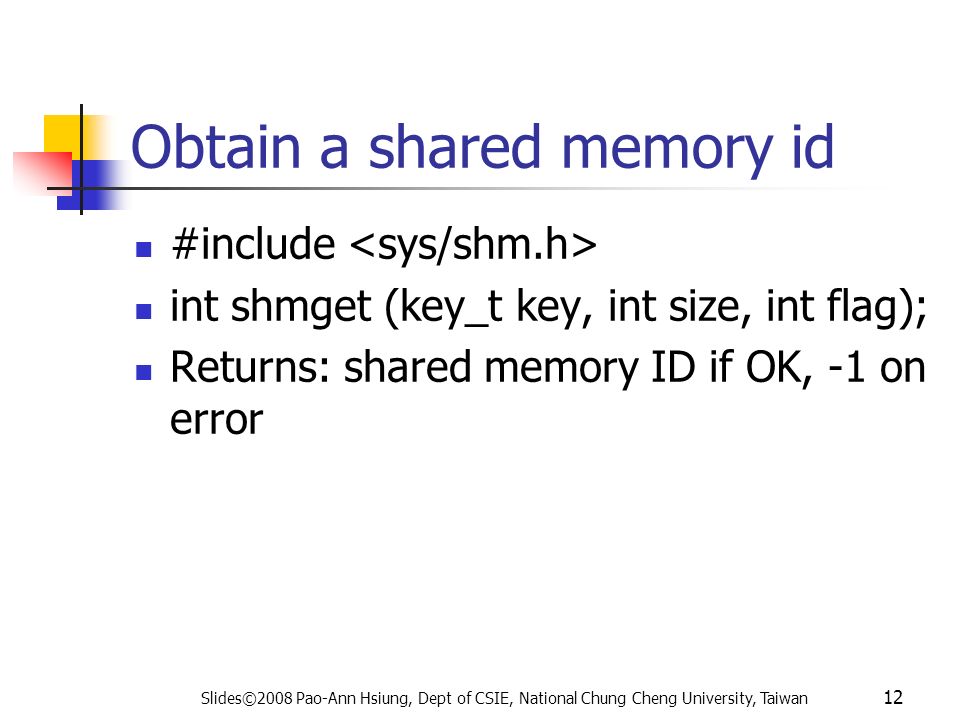 Obtain a shared memory id

- #include <sys/shm.h>
- int shmget (key_t key, int size, int flag);
- Returns: shared memory ID if OK, -1 on error

Slides©2008 Pao-Ann Hsiung, Dept of CSIE, National Chung Cheng University, Taiwan 12